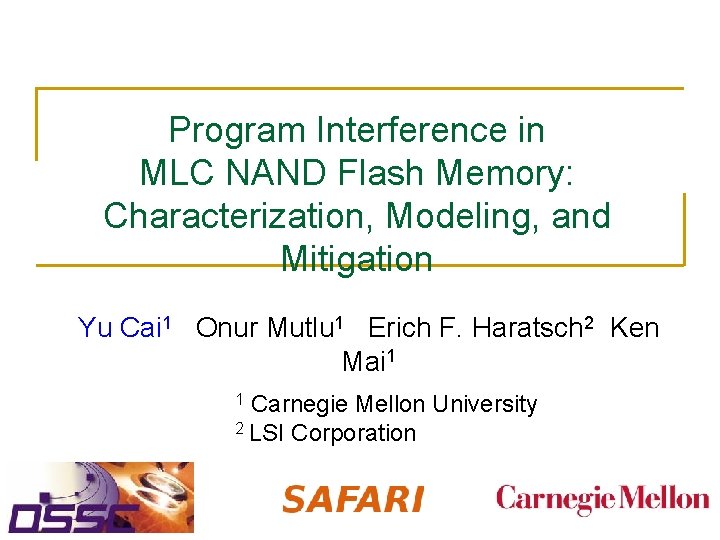 Program Interference in MLC NAND Flash Memory: Characterization, Modeling, and Mitigation

Yu Cai$^1$ Onur Mutlu$^1$ Erich F. Haratsch$^2$ Ken Mai$^1$

$^1$ Carnegie Mellon University
$^2$ LSI Corporation

DSSC SAFARI Carnegie Mellon